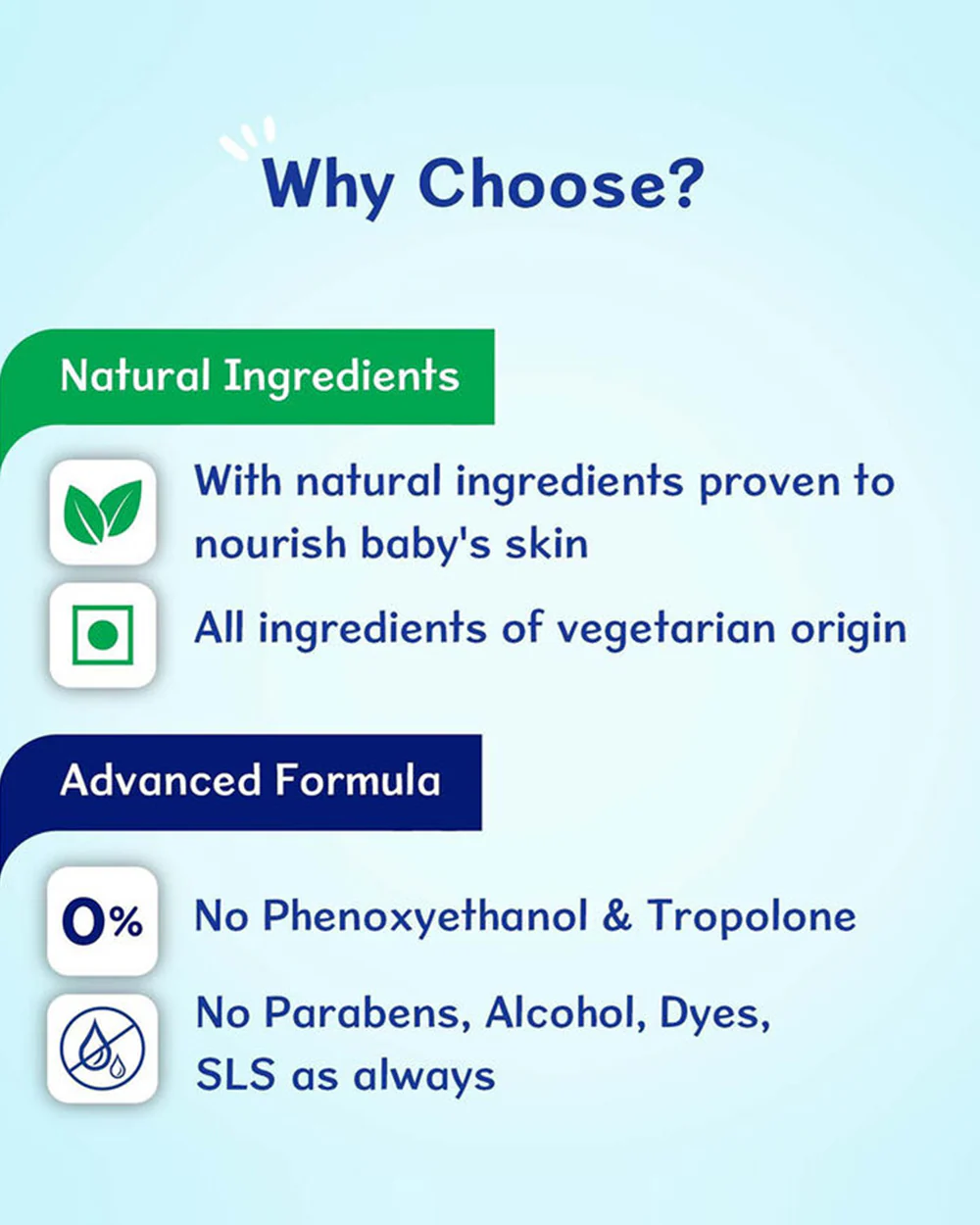 Why Choose?

Natural Ingredients

With natural ingredients proven to nourish baby's skin

All ingredients of vegetarian origin

Advanced Formula

0%

No Phenoxyethanol & Tropolone

No Parabens, Alcohol, Dyes, SLS as always